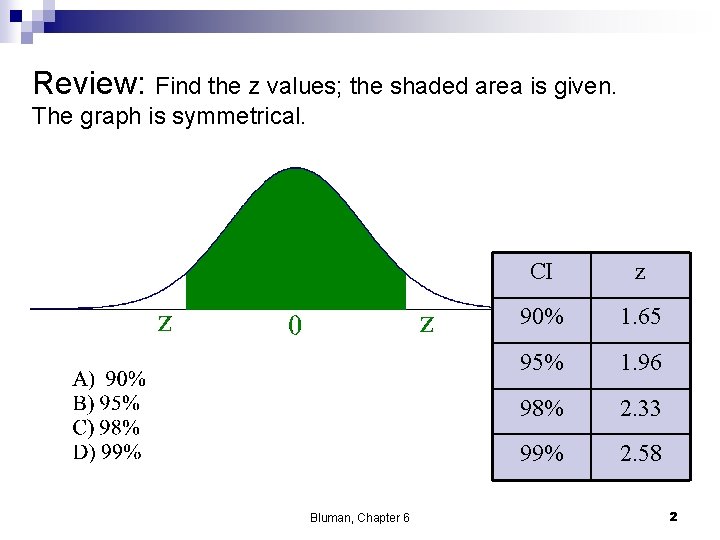 Review: Find the z values; the shaded area is given. The graph is symmetrical.

z 0 z

A) 90%
B) 95%
C) 98%
D) 99%

| CI | z |
|---|---|
| 90% | 1.65 |
| 95% | 1.96 |
| 98% | 2.33 |
| 99% | 2.58 |

Bluman, Chapter 6

2